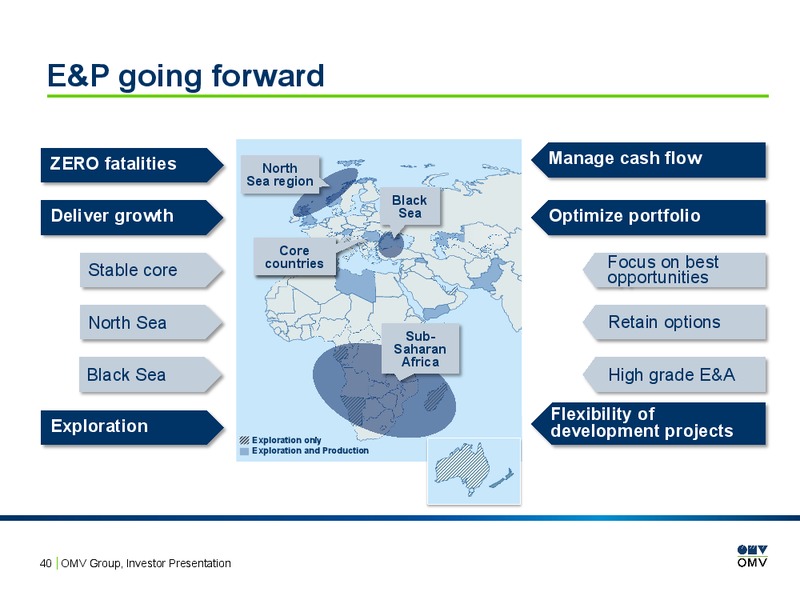 E&P going forward

ZERO fatalities

Deliver growth

Stable core

North Sea

Black Sea

Exploration

North Sea region

Black Sea

Core countries

Sub-Saharan Africa

Exploration only
Exploration and Production

Manage cash flow

Optimize portfolio

Focus on best opportunities

Retain options

High grade E&A

Flexibility of development projects

40 | OMV Group, Investor Presentation

OMV